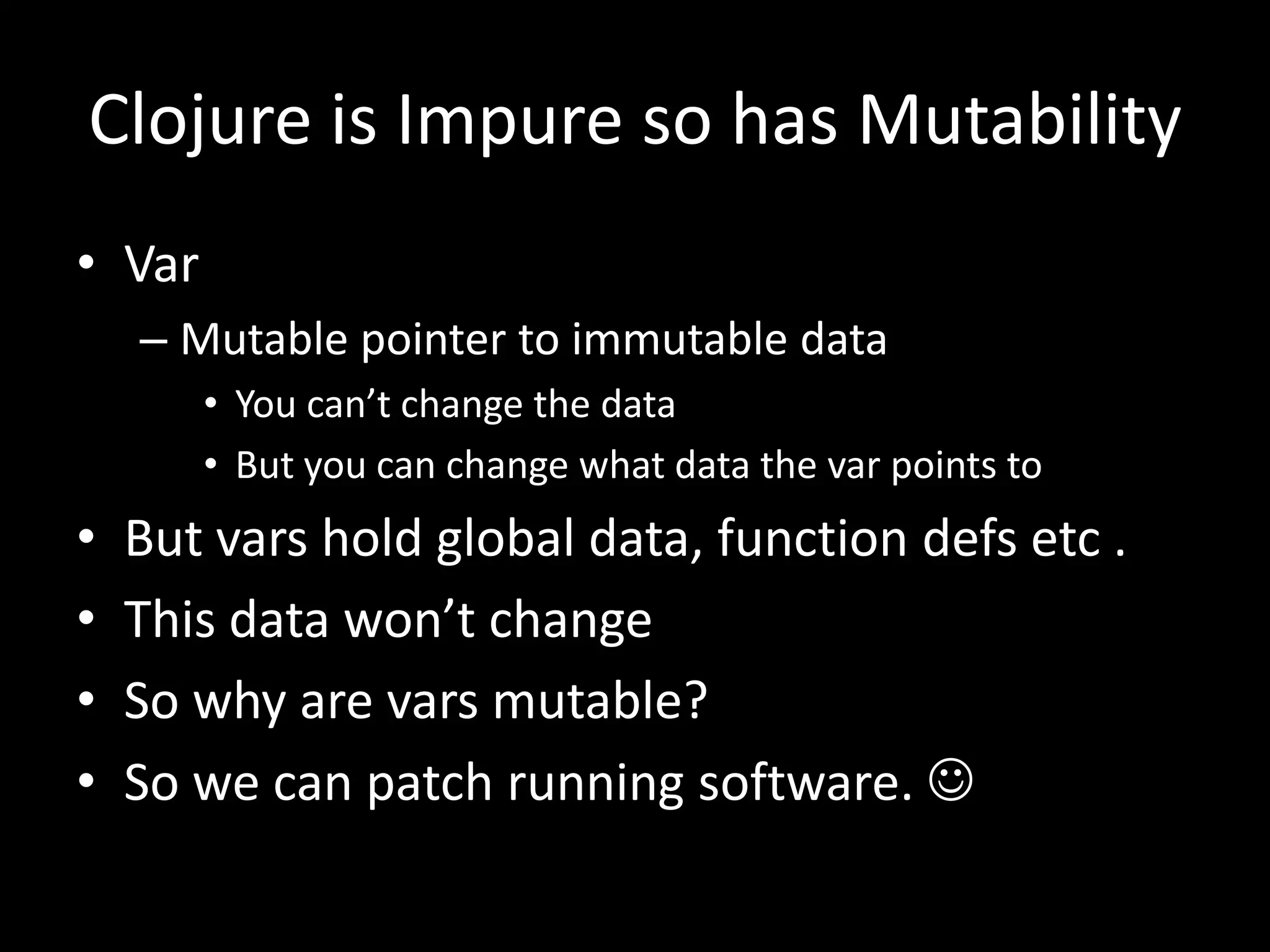 Clojure is Impure so has Mutability

• Var
  – Mutable pointer to immutable data
    • You can’t change the data
    • But you can change what data the var points to
• But vars hold global data, function defs etc .
• This data won’t change
• So why are vars mutable?
• So we can patch running software. ☺